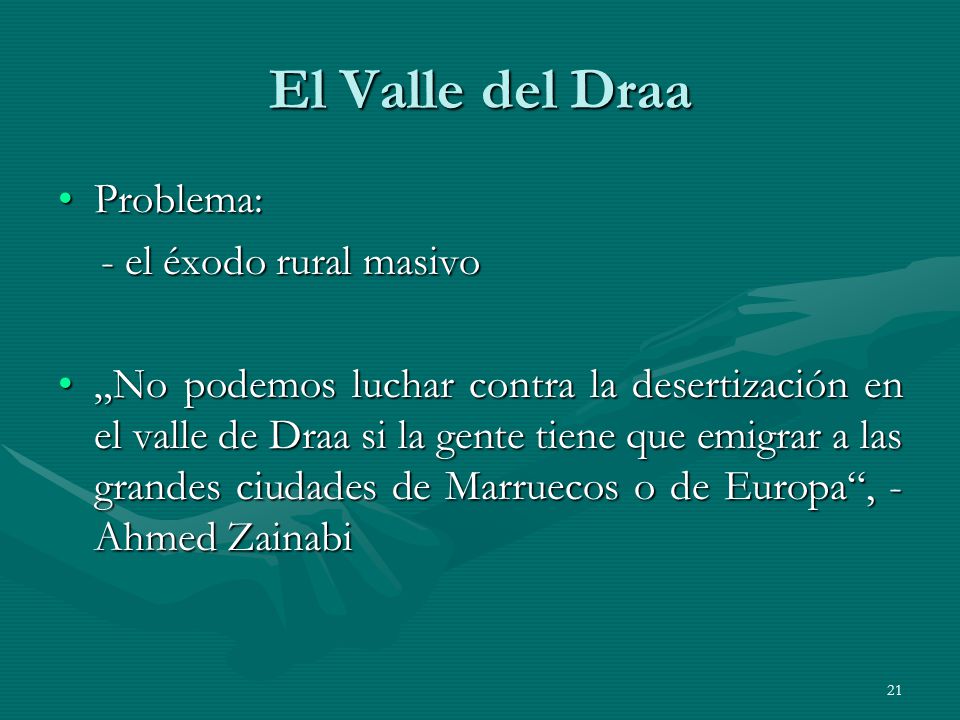 El Valle del Draa

• Problema:
 - el éxodo rural masivo

• „No podemos luchar contra la desertización en el valle de Draa si la gente tiene que emigrar a las grandes ciudades de Marruecos o de Europa“, - Ahmed Zainabi

21